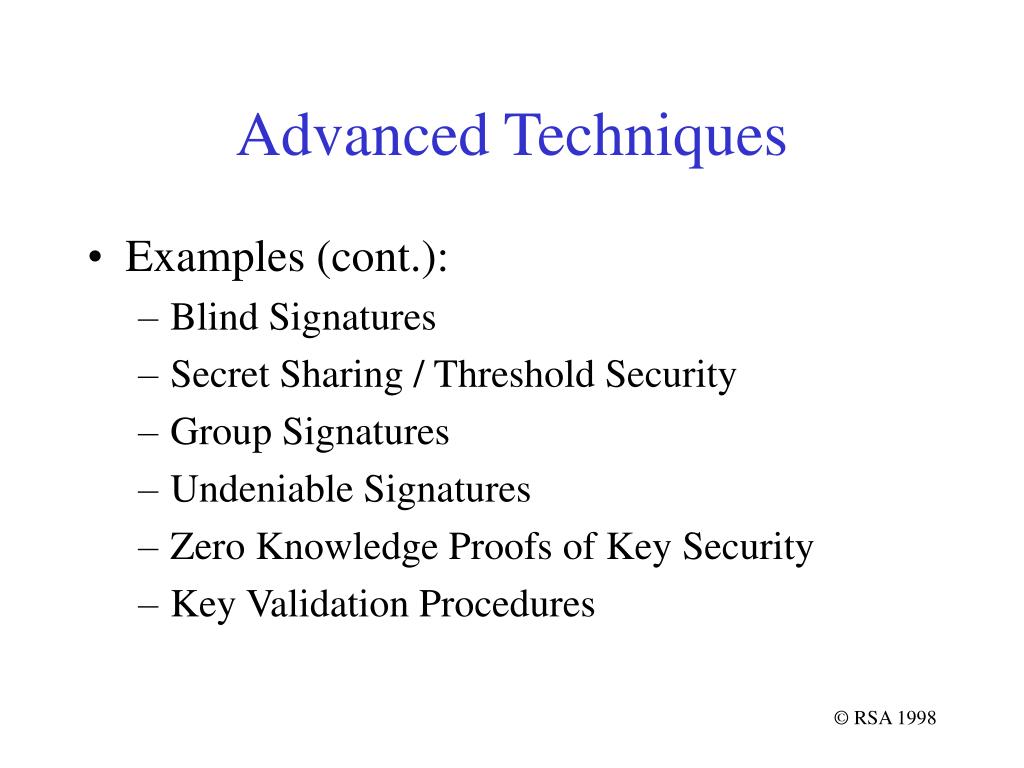 Advanced Techniques

• Examples (cont.):
– Blind Signatures
– Secret Sharing / Threshold Security
– Group Signatures
– Undeniable Signatures
– Zero Knowledge Proofs of Key Security
– Key Validation Procedures

© RSA 1998